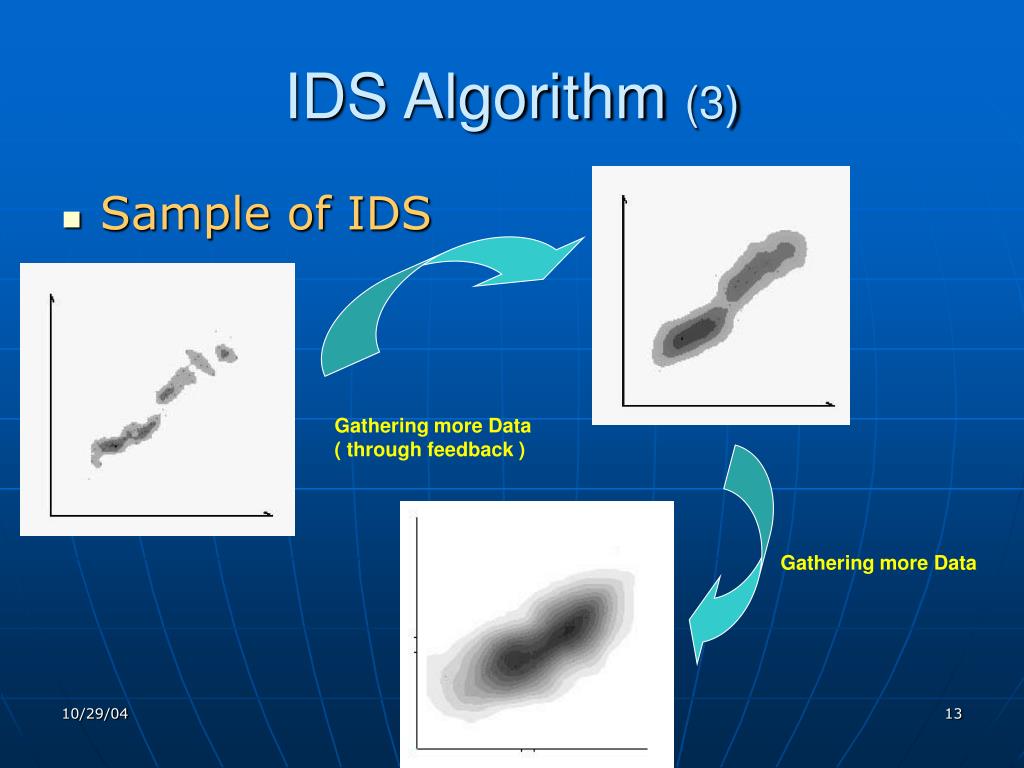 IDS Algorithm (3)

Sample of IDS

Gathering more Data
( through feedback )

Gathering more Data

10/29/04

13